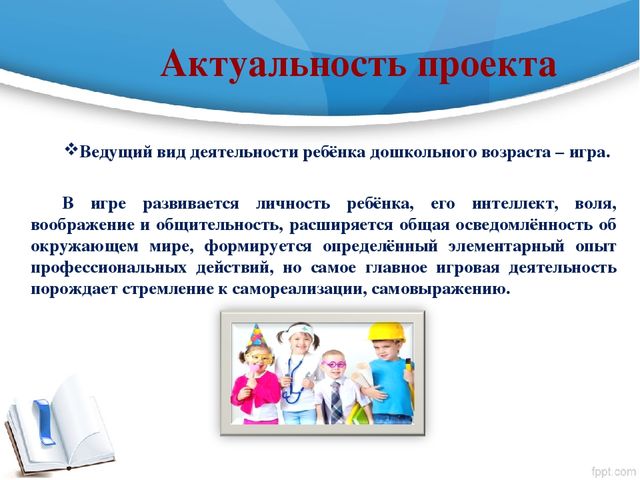 Актуальность проекта

❖Ведущий вид деятельности ребёнка дошкольного возраста – игра.

В игре развивается личность ребёнка, его интеллект, воля, воображение и общительность, расширяется общая осведомлённость об окружающем мире, формируется определённый элементарный опыт профессиональных действий, но самое главное игровая деятельность порождает стремление к самореализации, самовыражению.

fppt.com